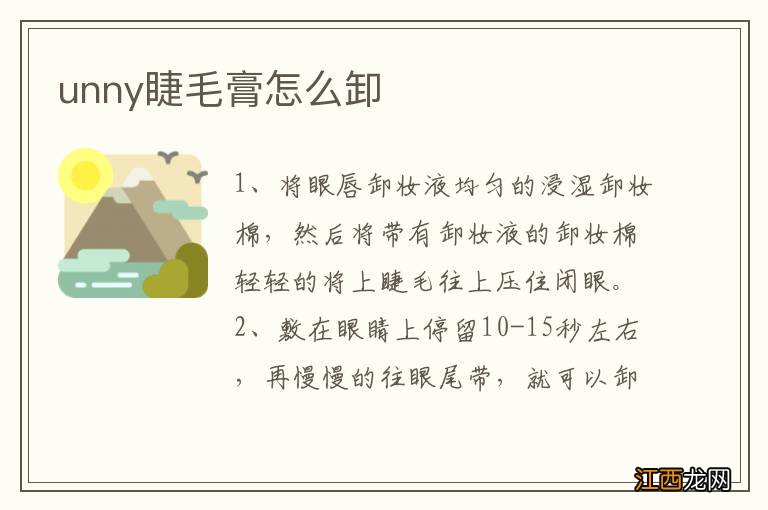 unny睫毛膏怎么卸

1、将眼唇卸妆液均匀的浸湿卸妆棉，然后将带有卸妆液的卸妆棉轻轻的将上睫毛往上压住闭眼。
2、敷在眼睛上停留10-15秒左右，再慢慢的往眼尾带，就可以卸

江西龙网